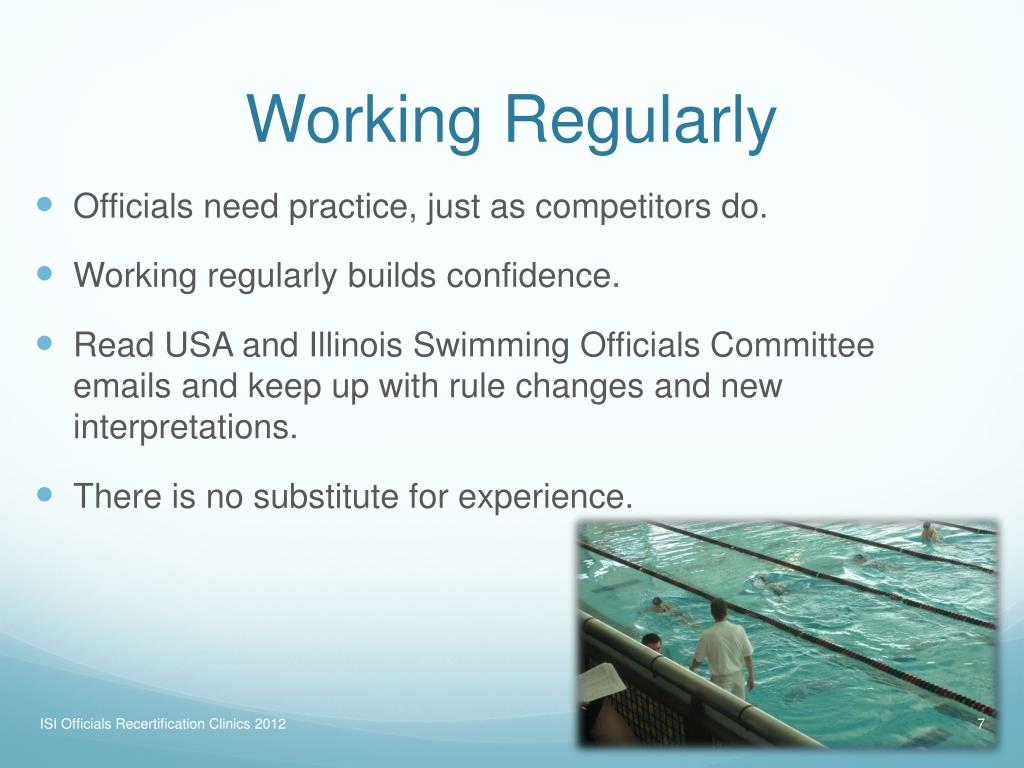 Working Regularly

- Officials need practice, just as competitors do.
- Working regularly builds confidence.
- Read USA and Illinois Swimming Officials Committee emails and keep up with rule changes and new interpretations.
- There is no substitute for experience.

ISI Officials Recertification Clinics 2012

7